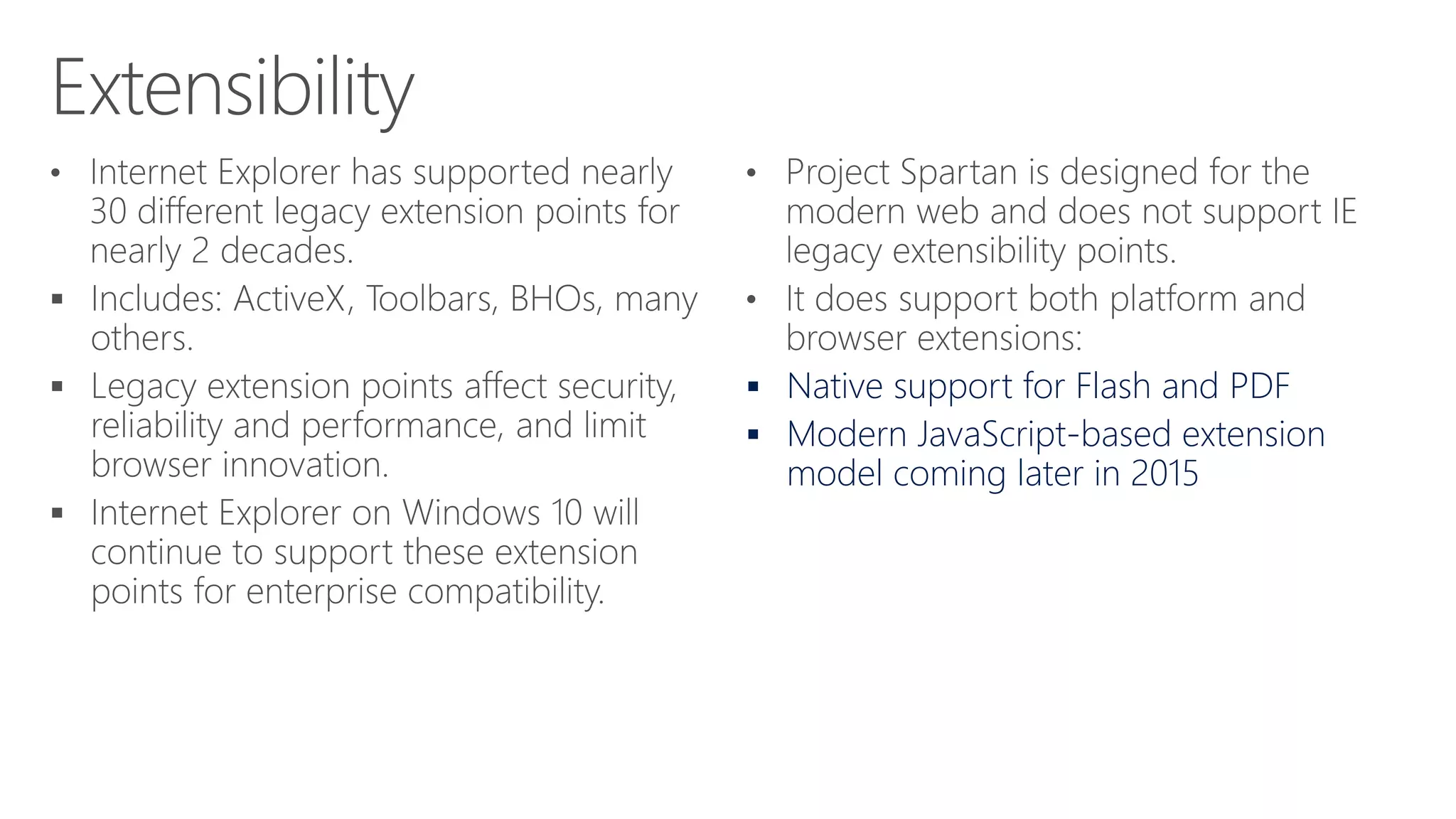 Extensibility

• Internet Explorer has supported nearly 30 different legacy extension points for nearly 2 decades.

▪ Includes: ActiveX, Toolbars, BHOs, many others.

▪ Legacy extension points affect security, reliability and performance, and limit browser innovation.

▪ Internet Explorer on Windows 10 will continue to support these extension points for enterprise compatibility.

• Project Spartan is designed for the modern web and does not support IE legacy extensibility points.

• It does support both platform and browser extensions:

▪ Native support for Flash and PDF

▪ Modern JavaScript-based extension model coming later in 2015